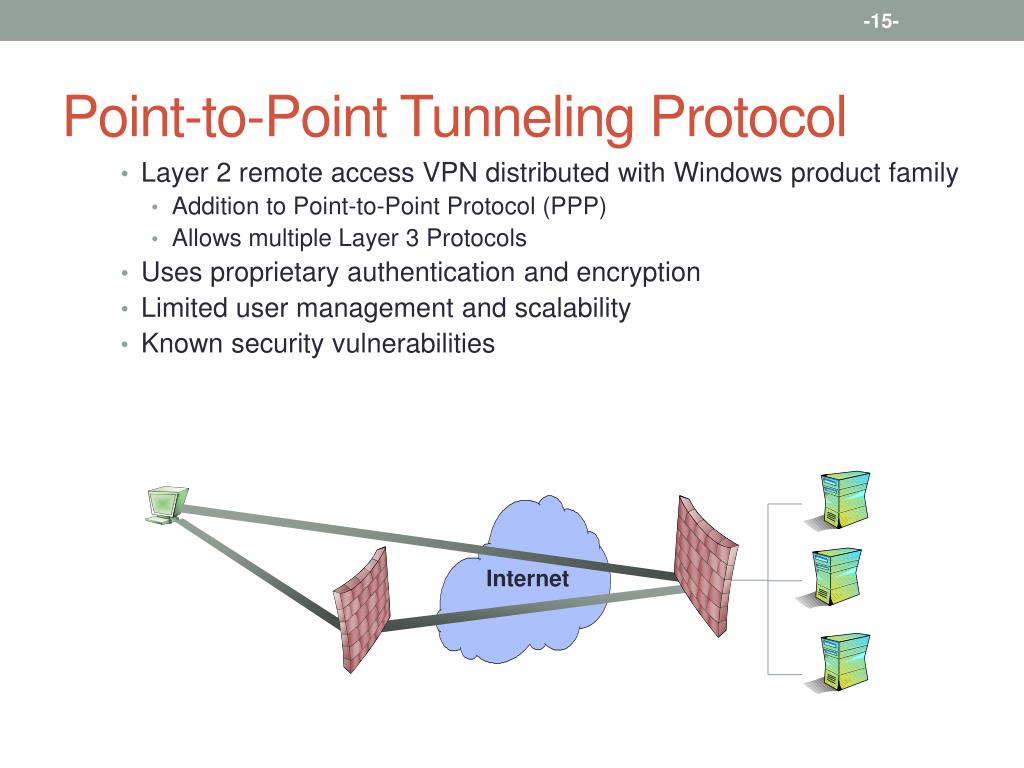 -15-

Point-to-Point Tunneling Protocol

• Layer 2 remote access VPN distributed with Windows product family
  • Addition to Point-to-Point Protocol (PPP)
  • Allows multiple Layer 3 Protocols
• Uses proprietary authentication and encryption
• Limited user management and scalability
• Known security vulnerabilities

Internet